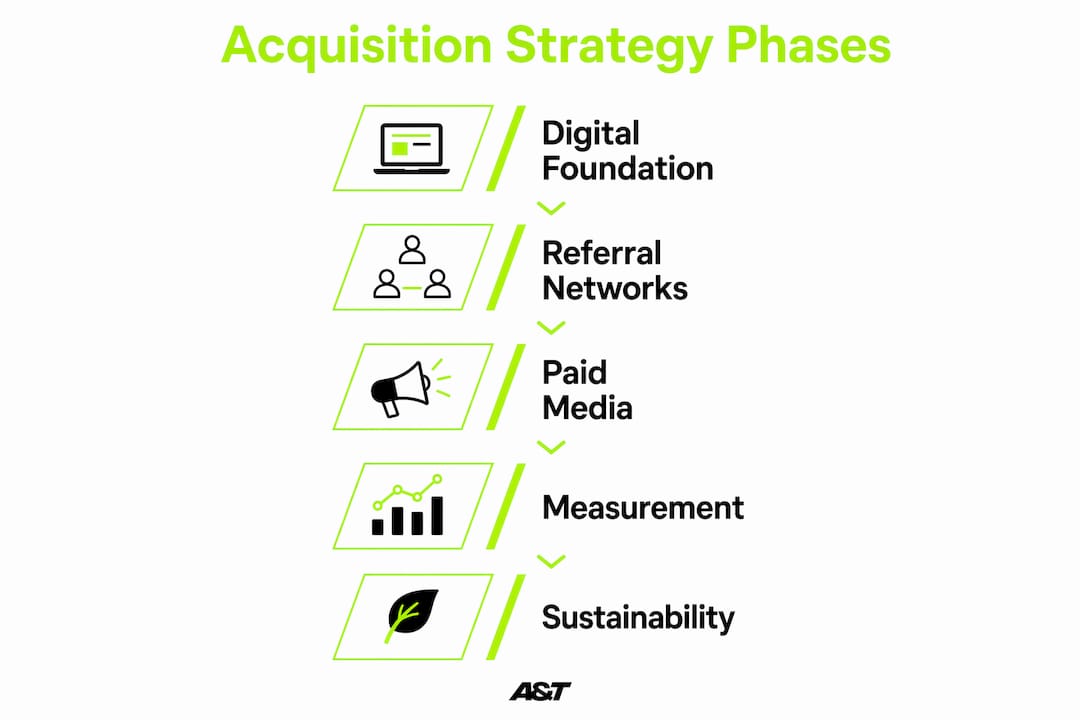 Acquisition Strategy Phases

Digital Foundation

Referral Networks

Paid Media

Measurement

Sustainability

A&T